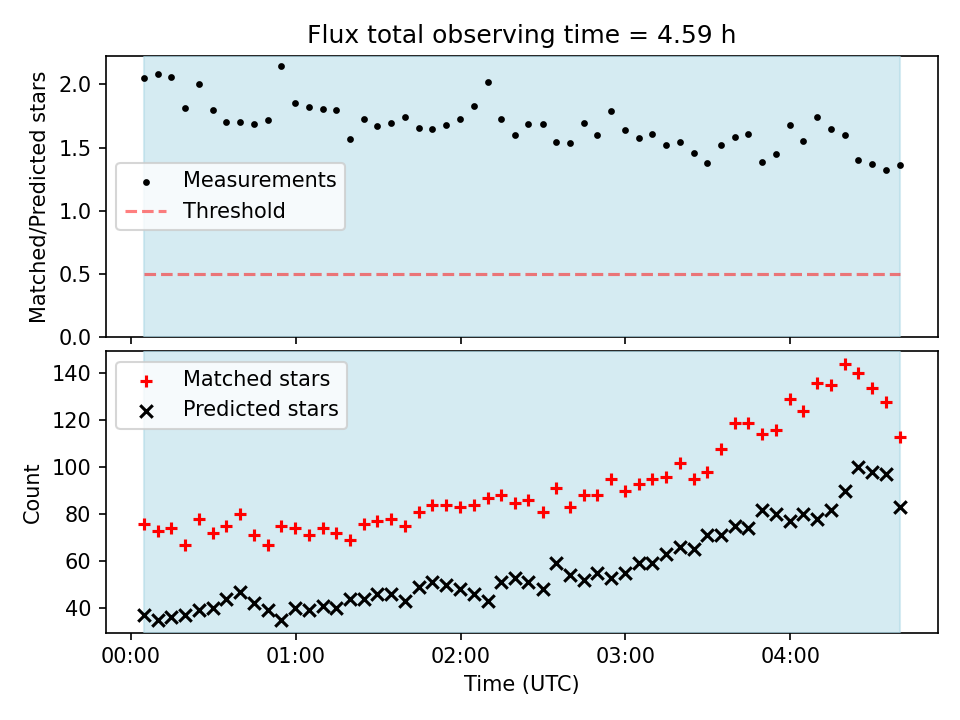 Flux total observing time = 4.59 h

Matched/Predicted stars

2.0
1.5
1.0
0.5
0.0

Measurements
Threshold

Count

140
120
100
80
60
40

Matched stars
Predicted stars

00:00
01:00
02:00
03:00
04:00

Time (UTC)